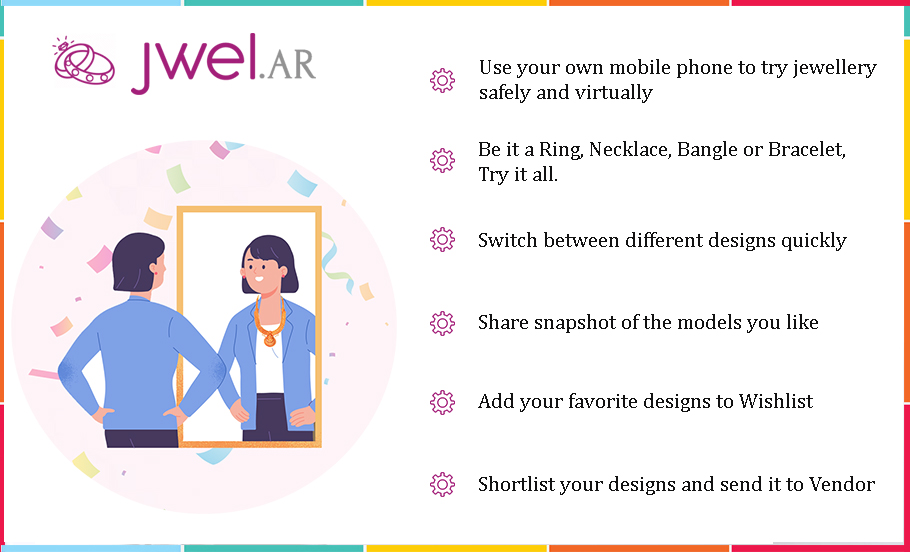 jwel.AR

Use your own mobile phone to try jewellery safely and virtually

Be it a Ring, Necklace, Bangle or Bracelet, Try it all.

Switch between different designs quickly

Share snapshot of the models you like

Add your favorite designs to Wishlist

Shortlist your designs and send it to Vendor